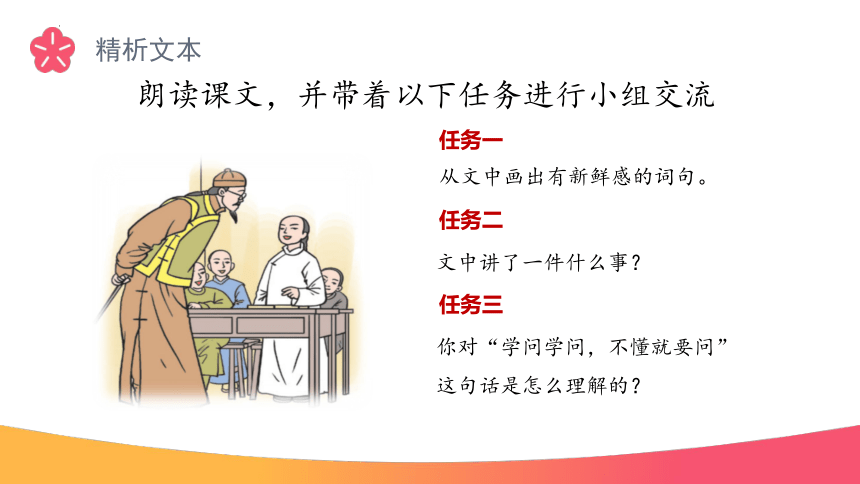 精析文本

朗读课文，并带着以下任务进行小组交流

任务一

从文中画出有新鲜感的词句。

任务二

文中讲了一件什么事？

任务三

你对“学问学问，不懂就要问”这句话是怎么理解的？